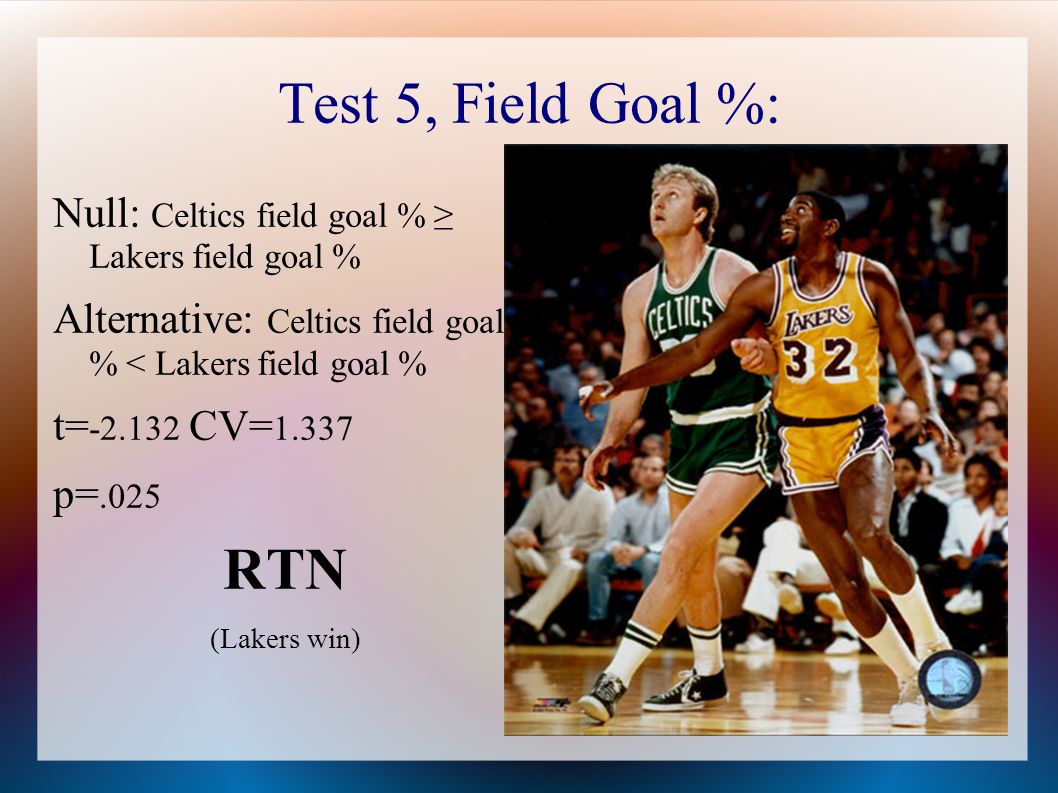 Test 5, Field Goal %:

Null: Celtics field goal % ≥ Lakers field goal %

Alternative: Celtics field goal % < Lakers field goal %

t=-2.132 CV=1.337

p=.025

RTN

(Lakers win)

CELTICS

LAKERS 32